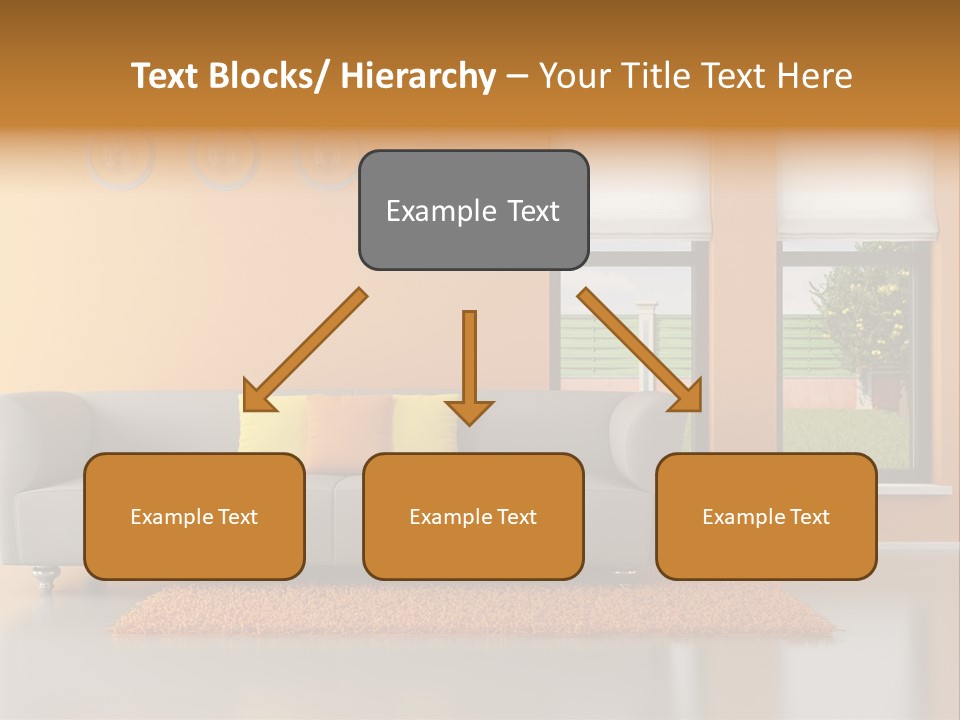 Text Blocks/ Hierarchy – Your Title Text Here

Example Text

Example Text

Example Text

Example Text